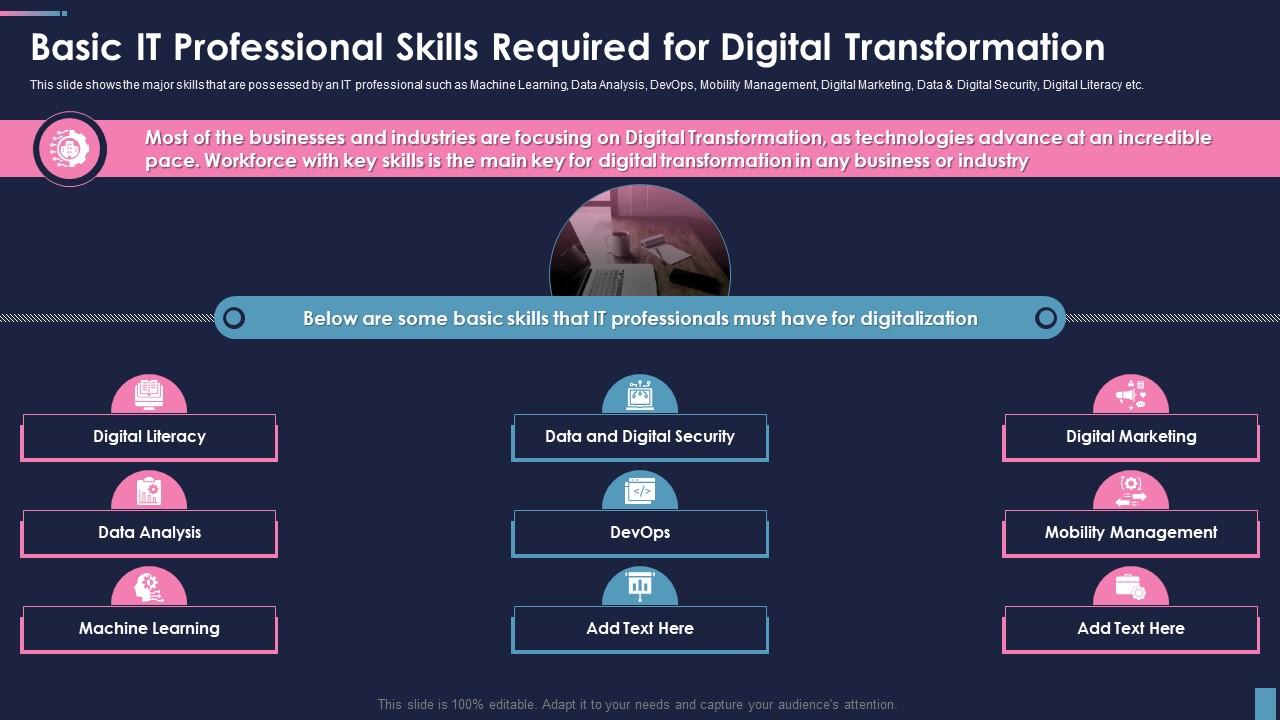 Basic IT Professional Skills Required for Digital Transformation

This slide shows the major skills that are possessed by an IT professional such as Machine Learning, Data Analysis, DevOps, Mobility Management, Digital Marketing, Data & Digital Security, Digital Literacy etc.

Most of the businesses and industries are focusing on Digital Transformation, as technologies advance at an incredible pace. Workforce with key skills is the main key for digital transformation in any business or industry

Below are some basic skills that IT professionals must have for digitalization

Digital Literacy

Data Analysis

Machine Learning

Data and Digital Security

DevOps

Add Text Here

Digital Marketing

Mobility Management

Add Text Here

This slide is 100% editable. Adapt it to your needs and capture your audience's attention.